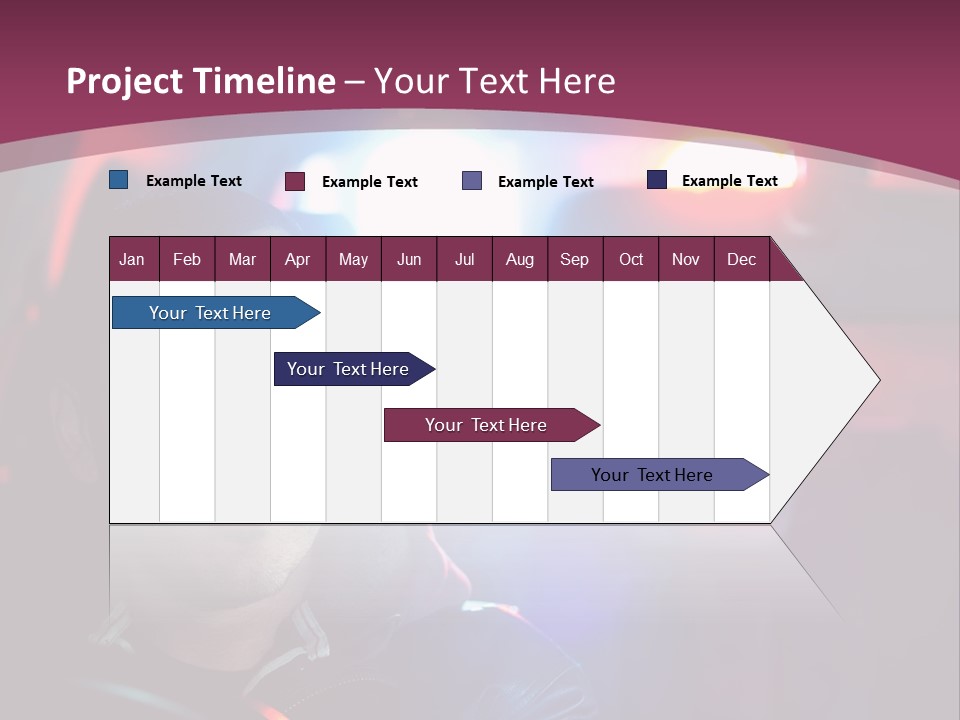 Project Timeline – Your Text Here

Example Text
Example Text
Example Text
Example Text

| Jan | Feb | Mar | Apr | May | Jun | Jul | Aug | Sep | Oct | Nov | Dec |
|---|---|---|---|---|---|---|---|---|---|---|---|

Your Text Here
Your Text Here
Your Text Here
Your Text Here